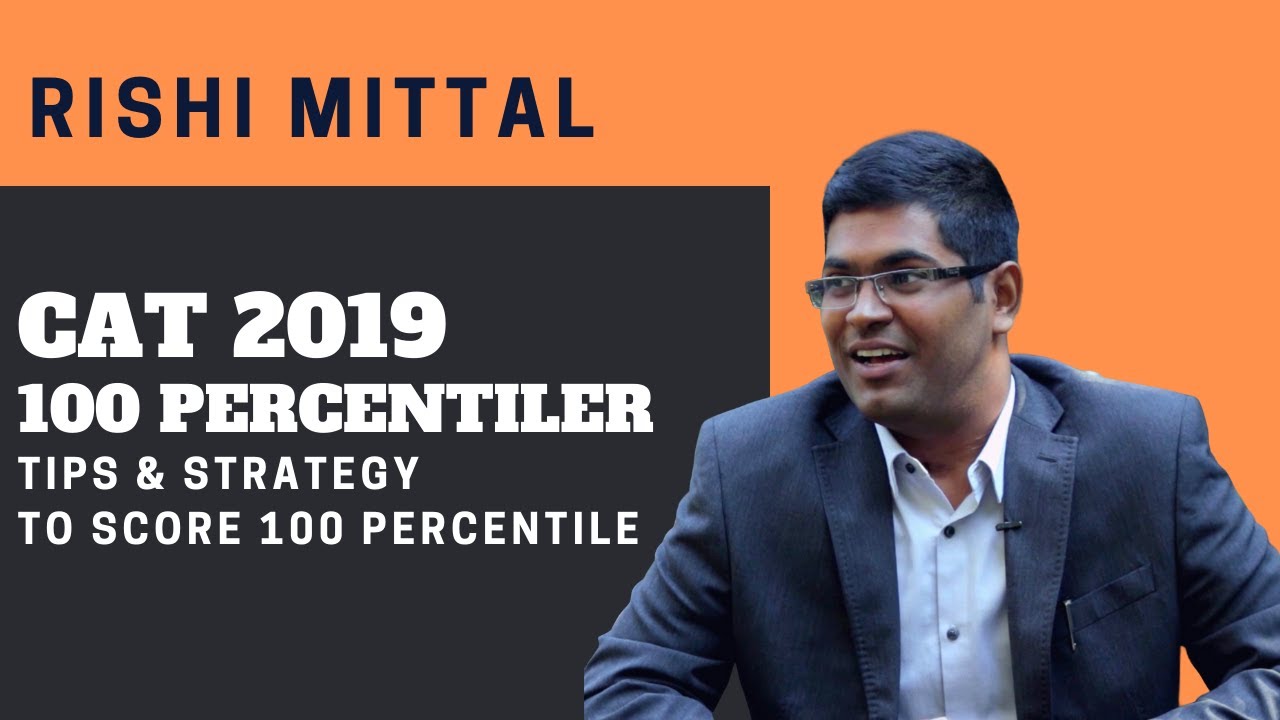 RISHI MITTAL

CAT 2019
100 PERCENTILER
TIPS & STRATEGY
TO SCORE 100 PERCENTILE